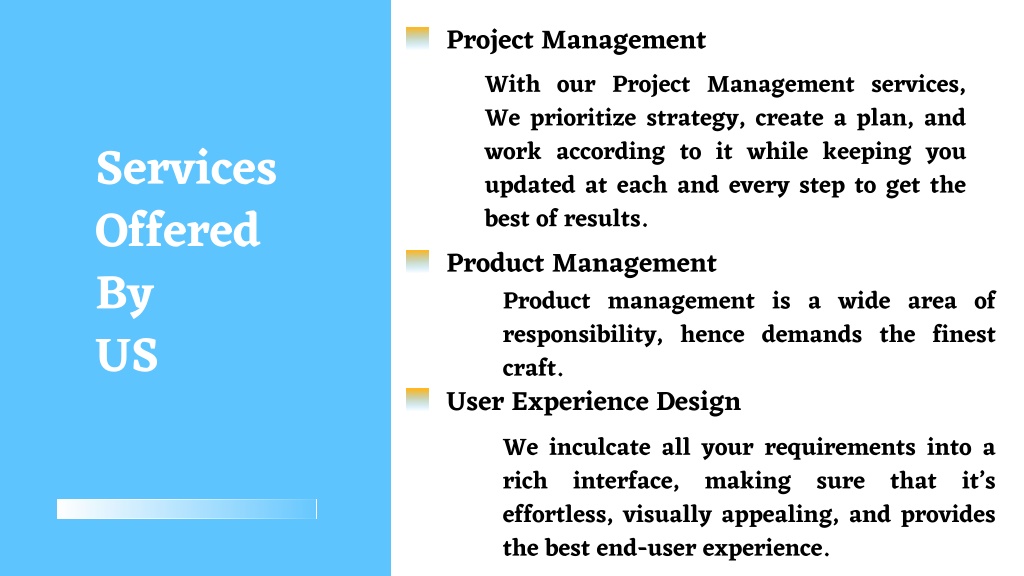 Services Offered By US

Project Management

With our Project Management services, We prioritize strategy, create a plan, and work according to it while keeping you updated at each and every step to get the best of results.

Product Management

Product management is a wide area of responsibility, hence demands the finest craft.

User Experience Design

We inculcate all your requirements into a rich interface, making sure that it's effortless, visually appealing, and provides the best end-user experience.